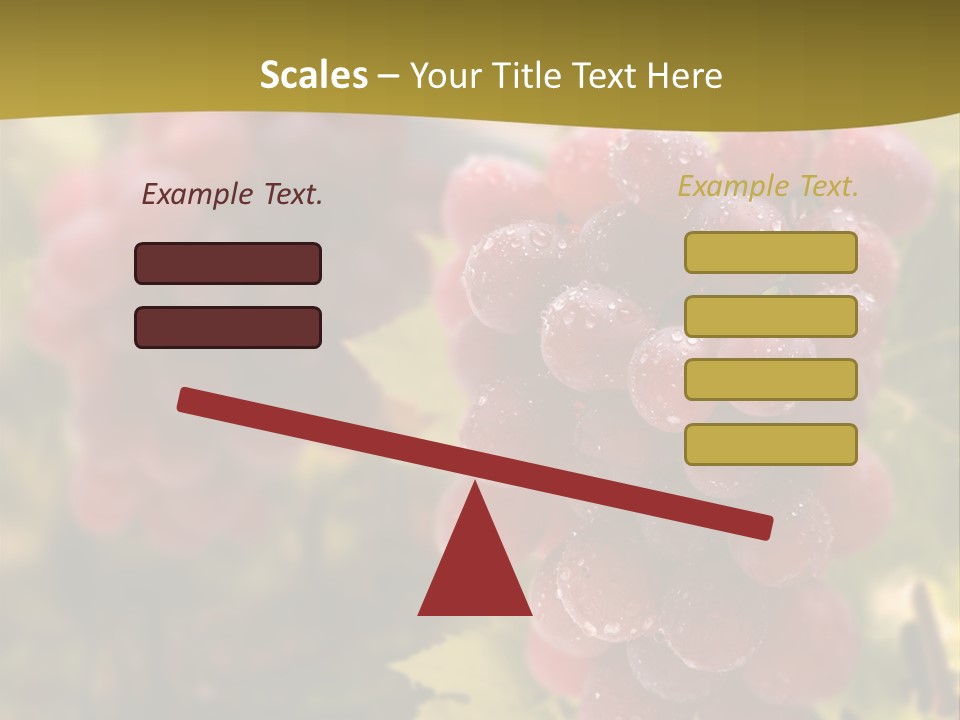 Scales – Your Title Text Here

Example Text.

Example Text.